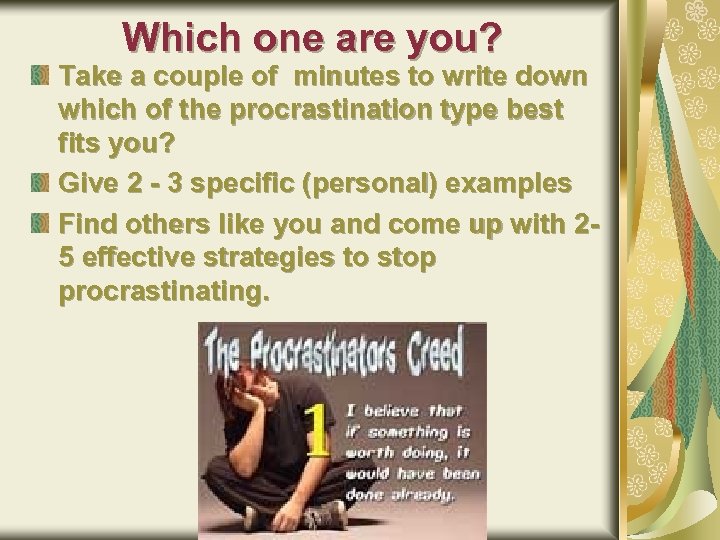 Which one are you?

Take a couple of  minutes to write down which of the procrastination type best fits you?

Give 2 - 3 specific (personal) examples

Find others like you and come up with 2-5 effective strategies to stop procrastinating.

The Procrastinators Creed

1

I believe that if something is worth doing, it would have been done already.